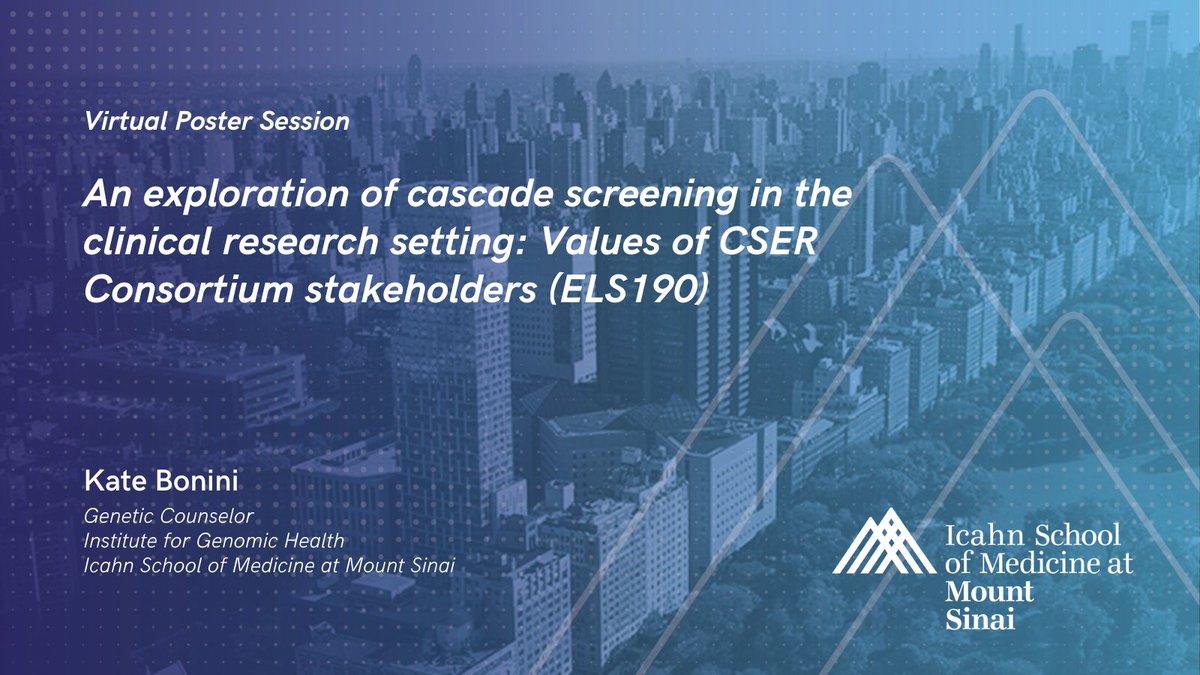 Virtual Poster Session

An exploration of cascade screening in the clinical research setting: Values of CSER Consortium stakeholders (ELS190)

Kate Bonini

Genetic Counselor
Institute for Genomic Health
Icahn School of Medicine at Mount Sinai

Icahn School of Medicine at Mount Sinai